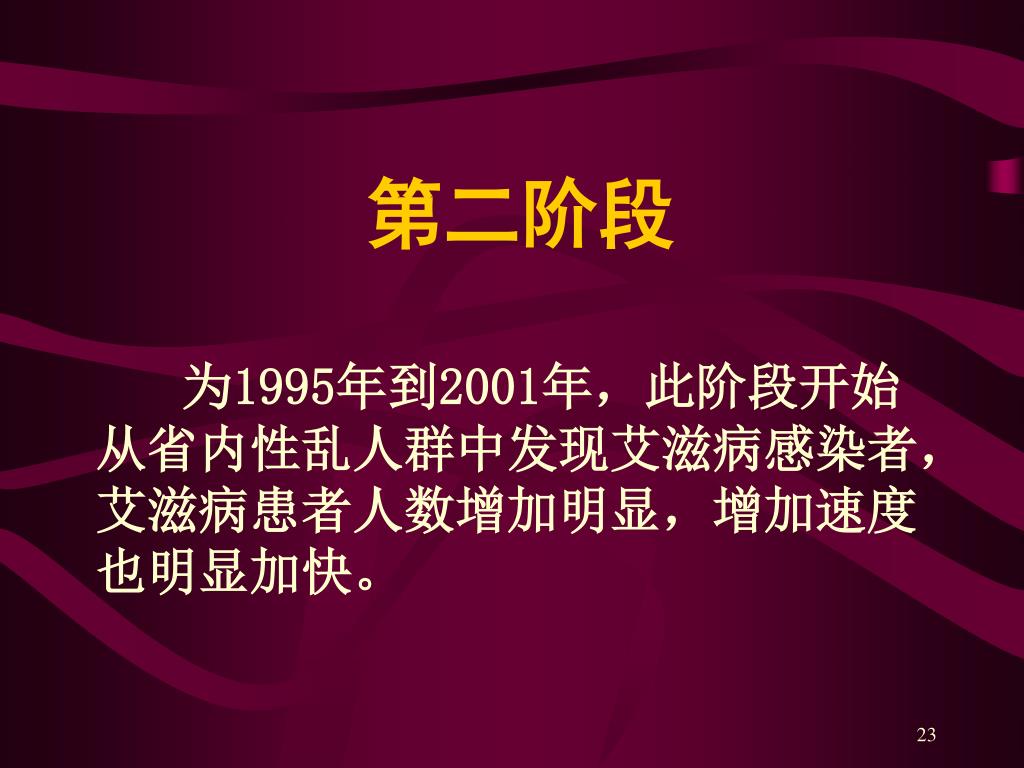 第二阶段

为1995年到2001年，此阶段开始从省内性乱人群中发现艾滋病感染者，艾滋病患者人数增加明显，增加速度也明显加快。

23